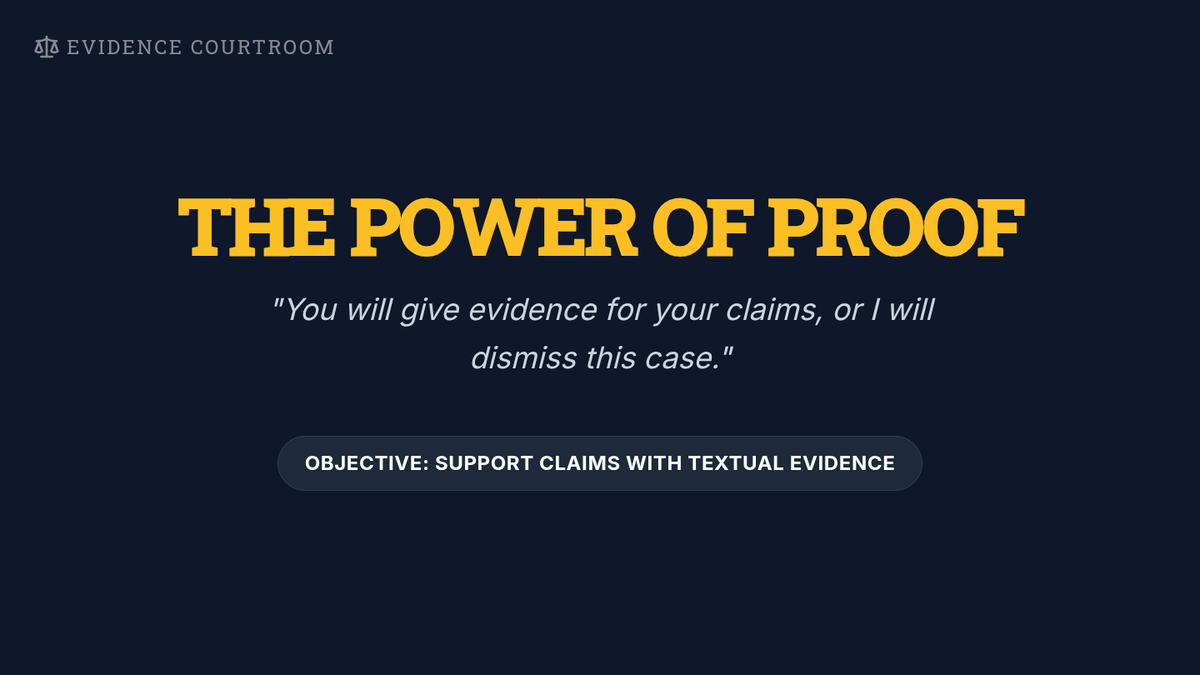 EVIDENCE COURTROOM

THE POWER OF PROOF

"You will give evidence for your claims, or I will dismiss this case."

OBJECTIVE: SUPPORT CLAIMS WITH TEXTUAL EVIDENCE